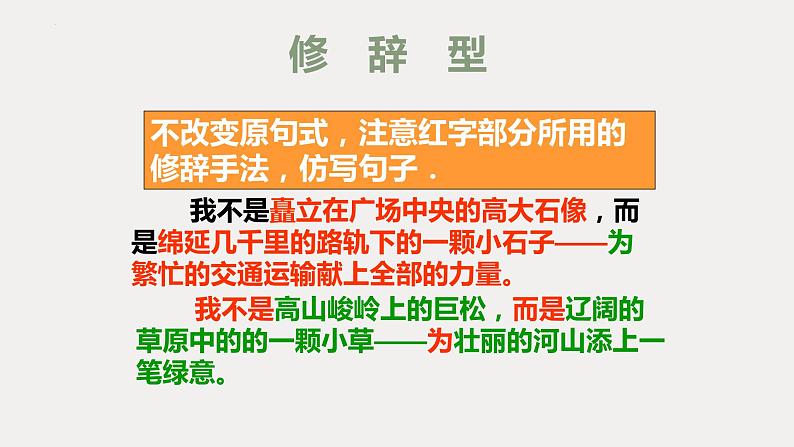 修 辞 型

不改变原句式，注意红字部分所用的修辞手法，仿写句子．

我不是矗立在广场中央的高大石像，而是绵延几千里的路轨下的一颗小石子——为繁忙的交通运输献上全部的力量。

我不是高山峻岭上的巨松，而是辽阔的草原中的的一颗小草——为壮丽的河山添上一笔绿意。